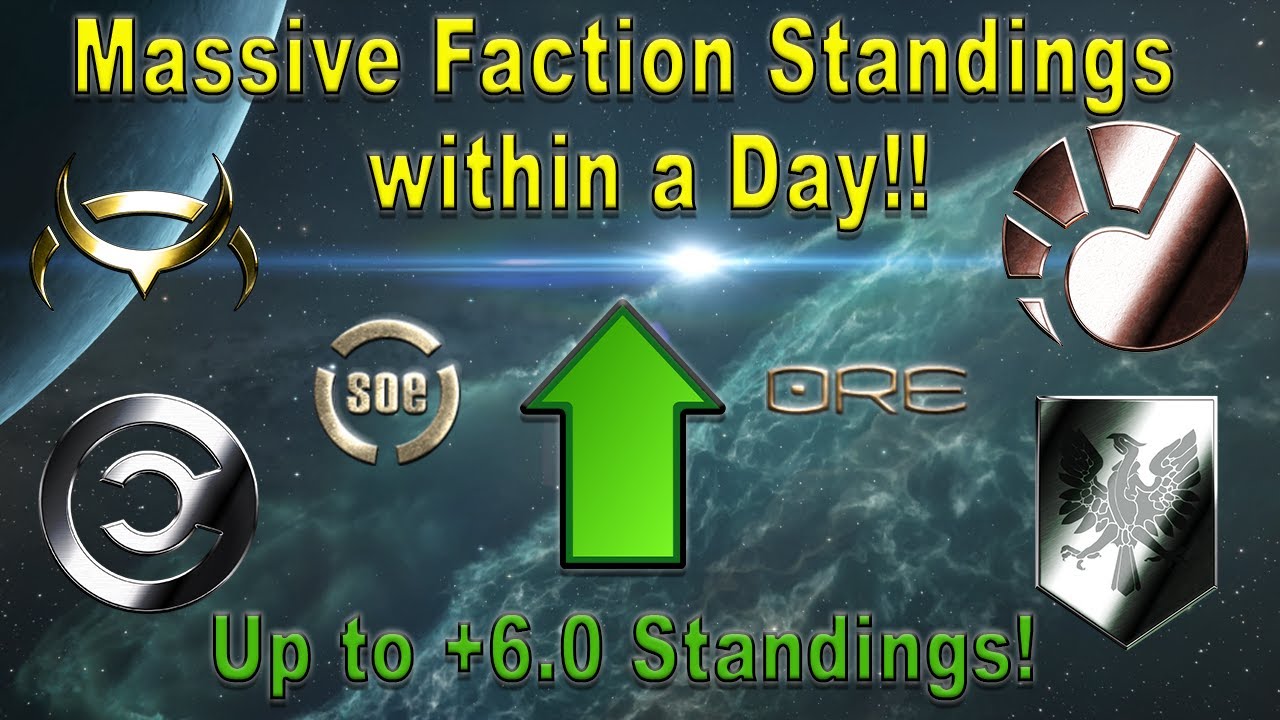 Massive Faction Standings within a Day!!

soe

ORE

Up to +6.0 Standings!